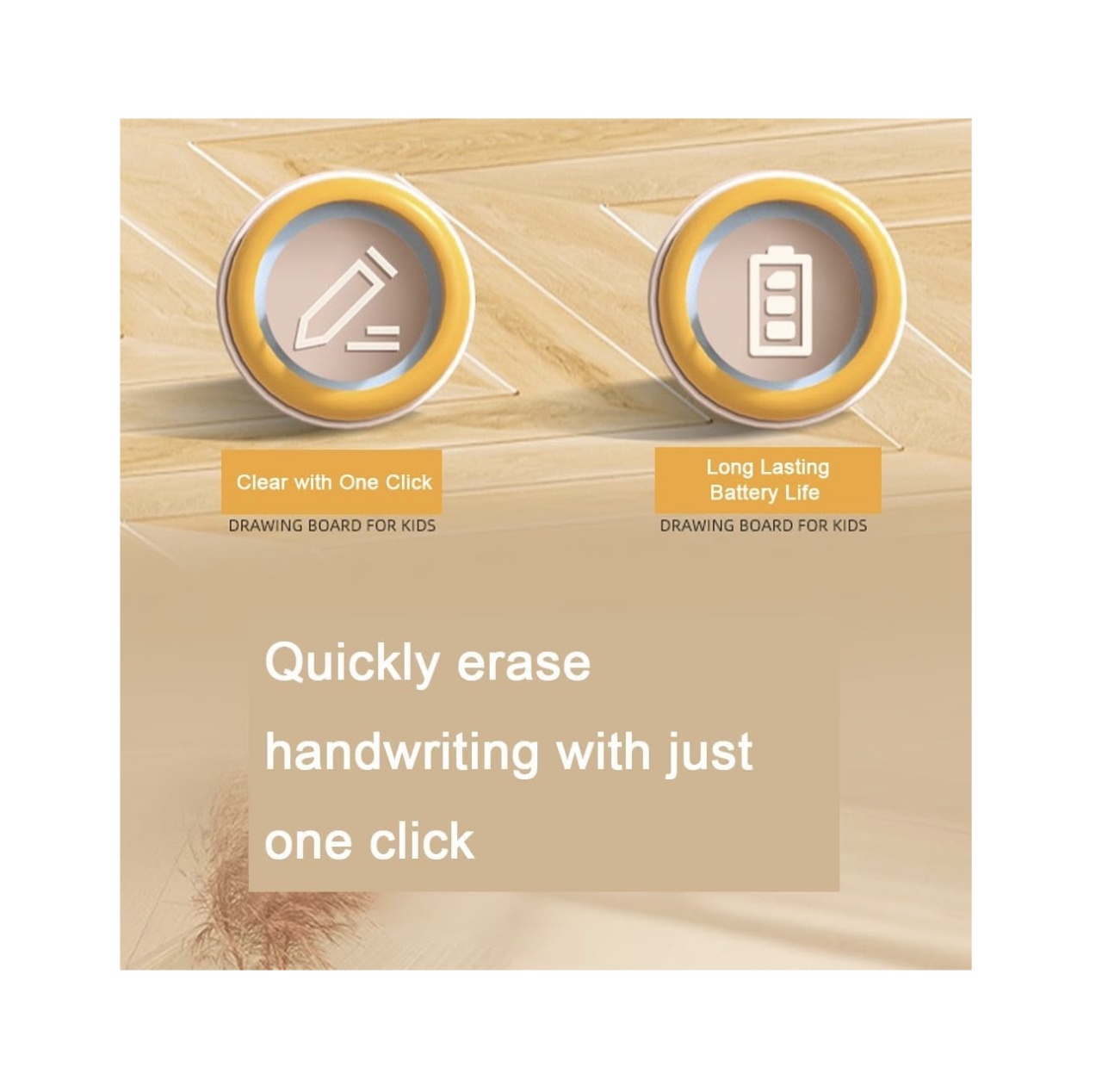 Clear with One Click
DRAWING BOARD FOR KIDS

Long Lasting Battery Life
DRAWING BOARD FOR KIDS

Quickly erase handwriting with just one click